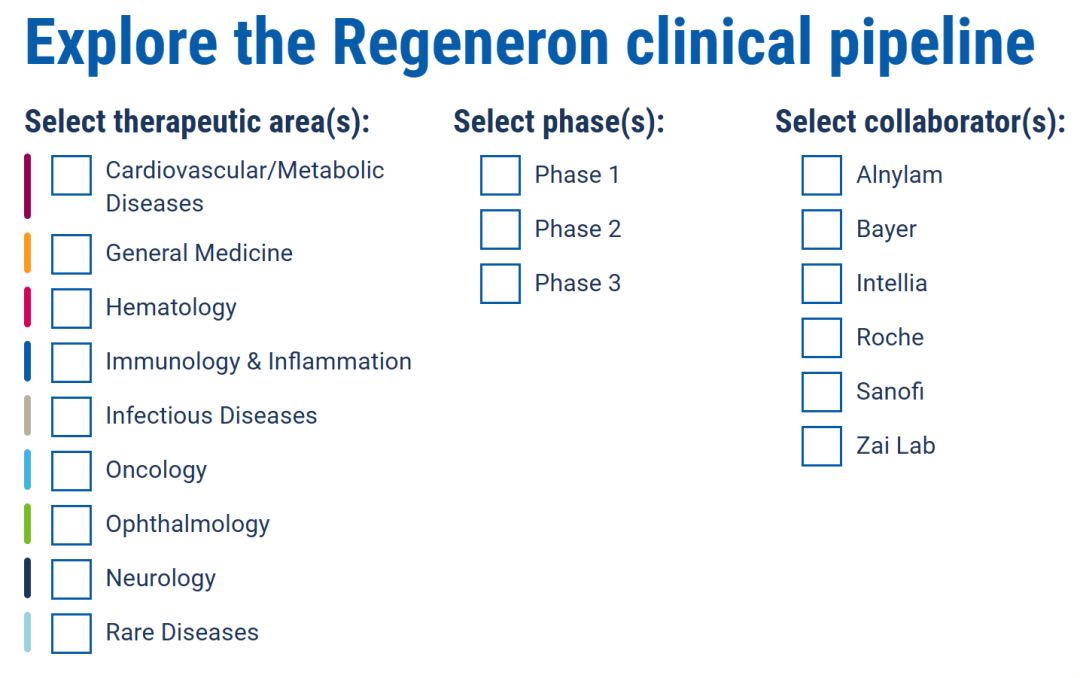 Explore the Regeneron clinical pipeline

Select therapeutic area(s):

Cardiovascular/Metabolic Diseases

General Medicine

Hematology

Immunology & Inflammation

Infectious Diseases

Oncology

Ophthalmology

Neurology

Rare Diseases

Select phase(s):

Phase 1

Phase 2

Phase 3

Select collaborator(s):

Alnylam

Bayer

Intellia

Roche

Sanofi

Zai Lab